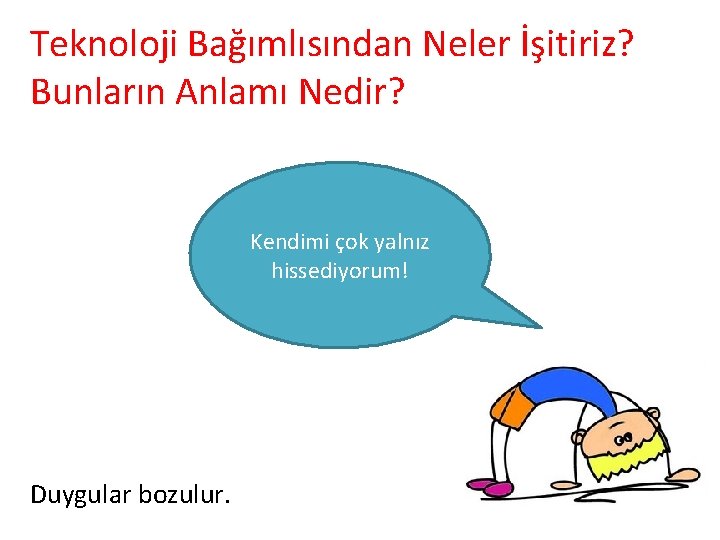 Teknoloji Bağımlısından Neler İşitiriz? Bunların Anlamı Nedir?

Kendimi çok yalnız hissediyorum!

Duygular bozulur.